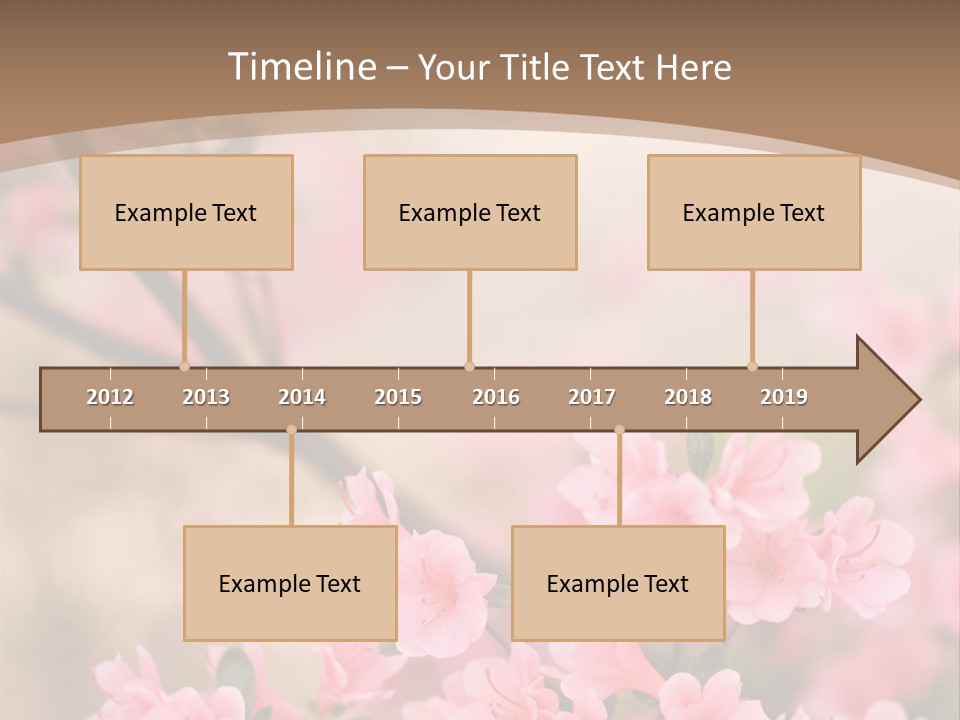 Timeline – Your Title Text Here

Example Text

Example Text

Example Text

2012 2013 2014 2015 2016 2017 2018 2019

Example Text

Example Text